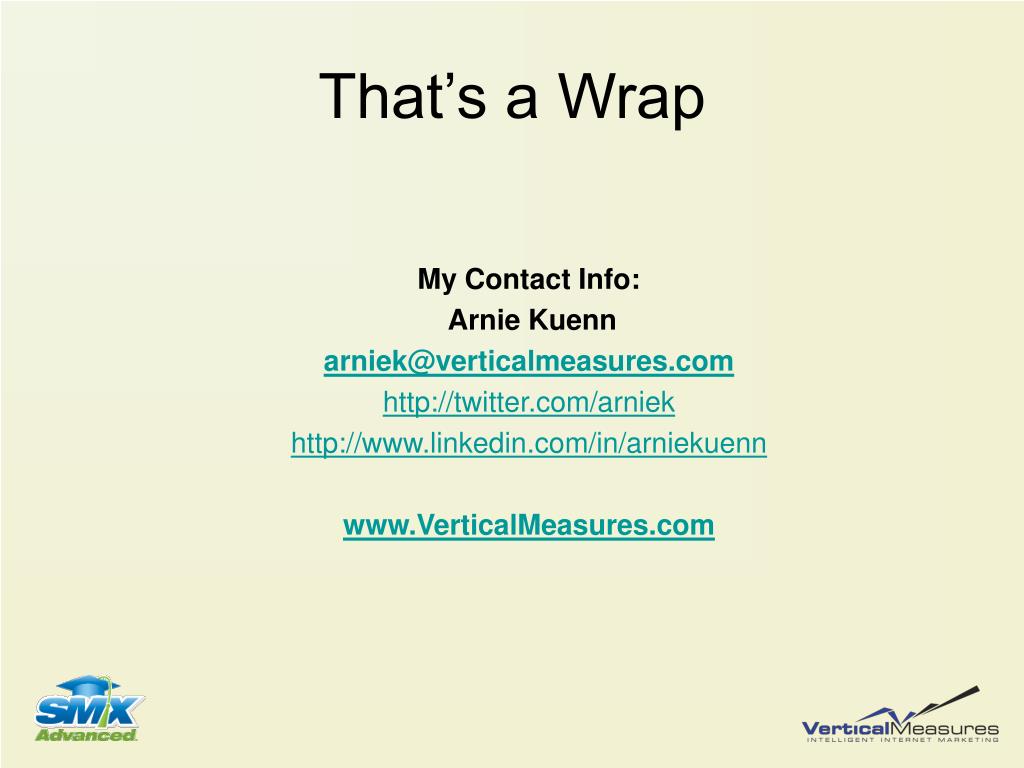 That’s a Wrap

My Contact Info:
Arnie Kuenn
arniek@verticalmeasures.com
http://twitter.com/arniek
http://www.linkedin.com/in/arniekuenn

www.VerticalMeasures.com

SMX Advanced

VerticalMeasures
INTELLIGENT INTERNET MARKETING